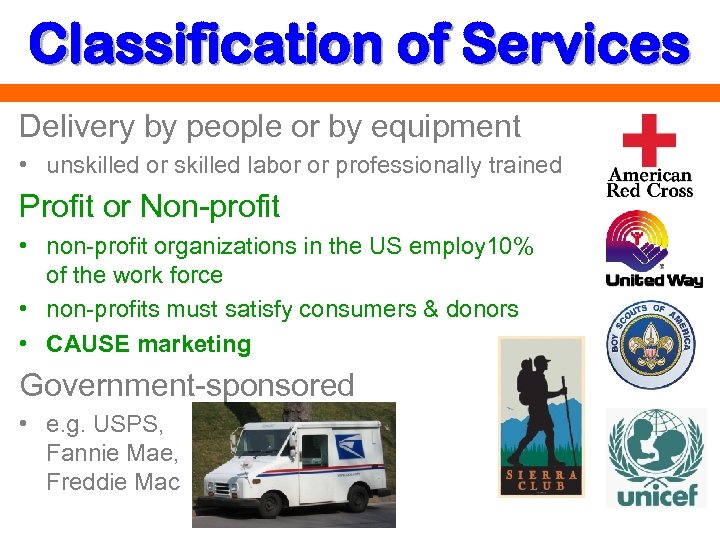 Classification of Services

Delivery by people or by equipment

• unskilled or skilled labor or professionally trained

Profit or Non-profit

• non-profit organizations in the US employ10% of the work force

• non-profits must satisfy consumers & donors

• CAUSE marketing

Government-sponsored

• e.g. USPS, Fannie Mae, Freddie Mac

American Red Cross

United Way

BOY SCOUTS OF AMERICA

SIERRA CLUB

unicef